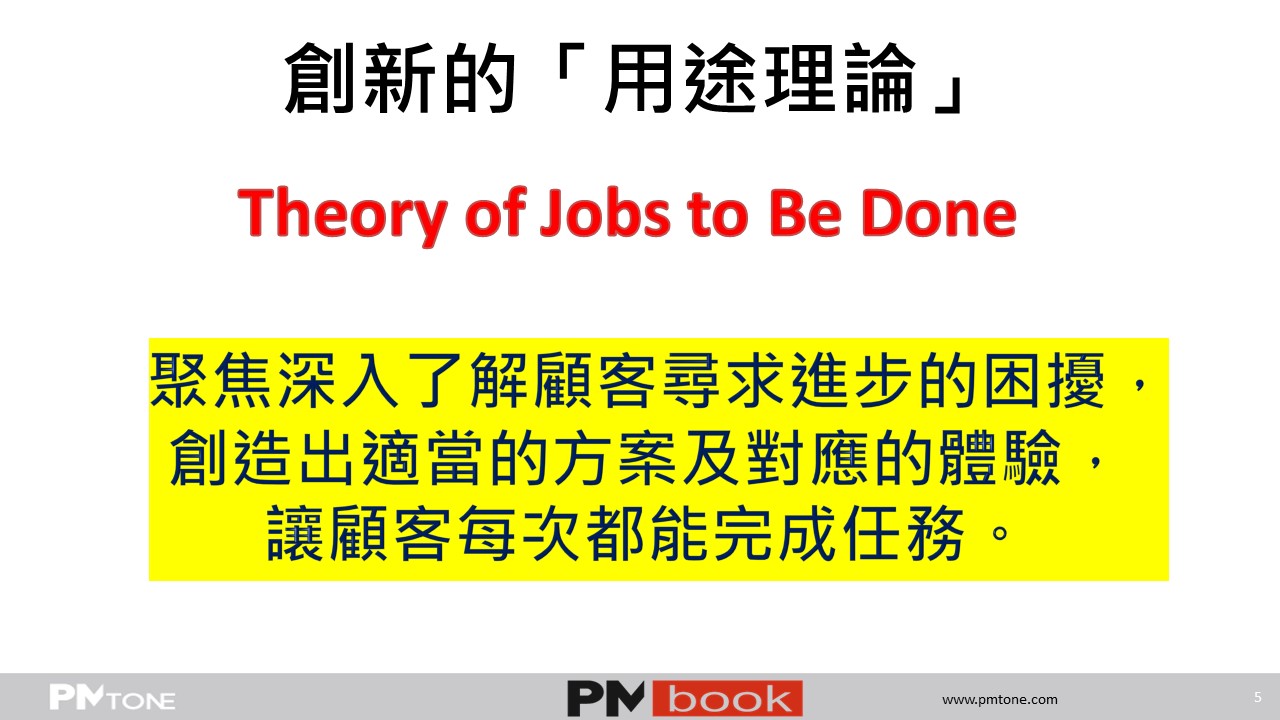 創新的「用途理論」

Theory of Jobs to Be Done

聚焦深入了解顧客尋求進步的困擾，創造出適當的方案及對應的體驗，讓顧客每次都能完成任務。

PMTONE

PMbook

www.pmtone.com

5